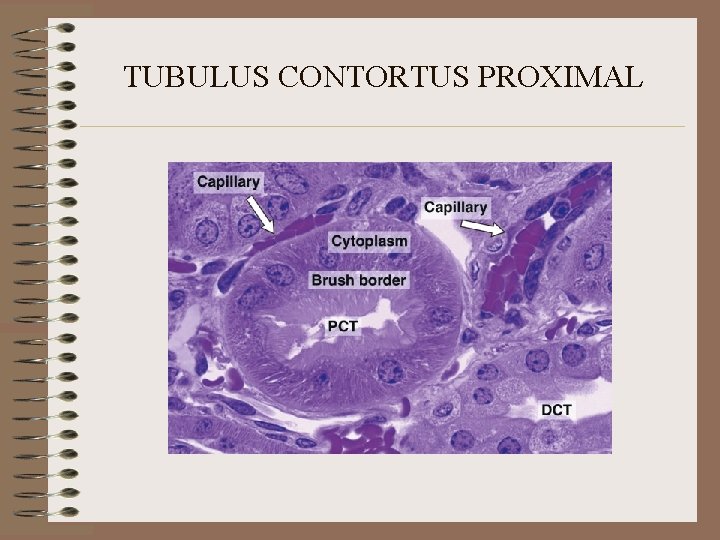 TUBULUS CONTORTUS PROXIMAL

Capillary

Capillary

Cytoplasm

Brush border

PCT

DCT